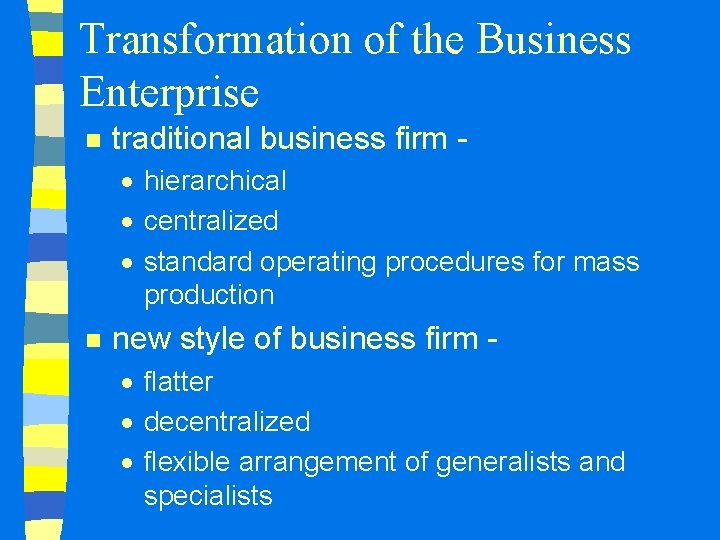 Transformation of the Business Enterprise

- traditional business firm -
  - hierarchical
  - centralized
  - standard operating procedures for mass production
- new style of business firm -
  - flatter
  - decentralized
  - flexible arrangement of generalists and specialists